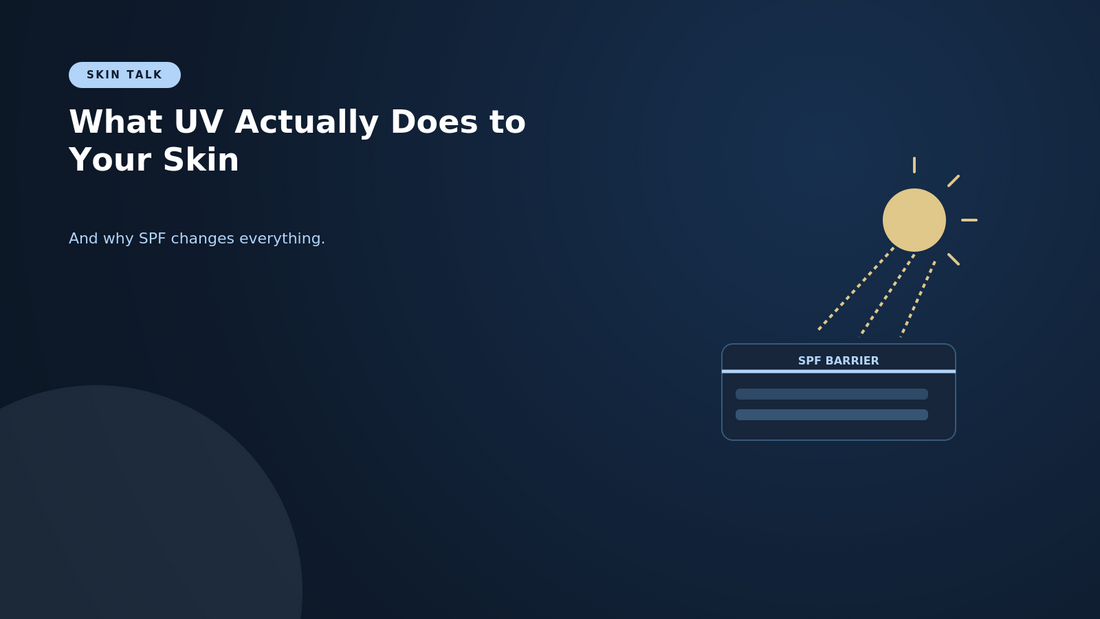 SKIN TALK

What UV Actually Does to Your Skin

And why SPF changes everything.

SPF BARRIER